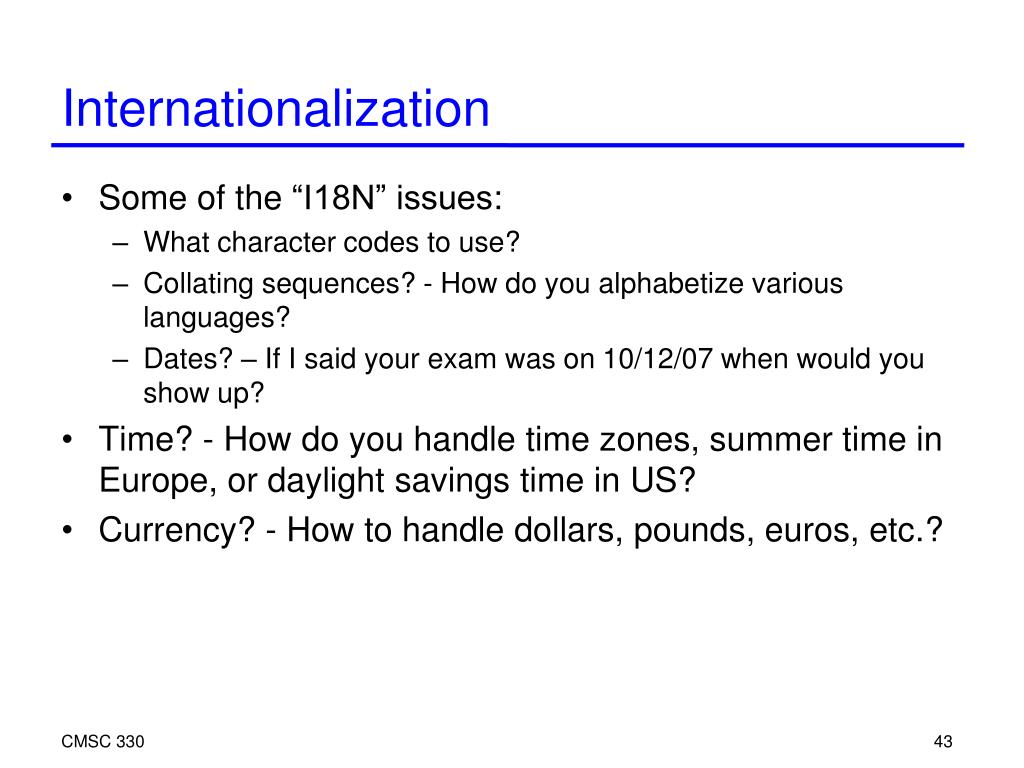 Internationalization

• Some of the “I18N” issues:
  – What character codes to use?
  – Collating sequences? - How do you alphabetize various languages?
  – Dates? – If I said your exam was on 10/12/07 when would you show up?
• Time? - How do you handle time zones, summer time in Europe, or daylight savings time in US?
• Currency? - How to handle dollars, pounds, euros, etc.?

CMSC 330

43